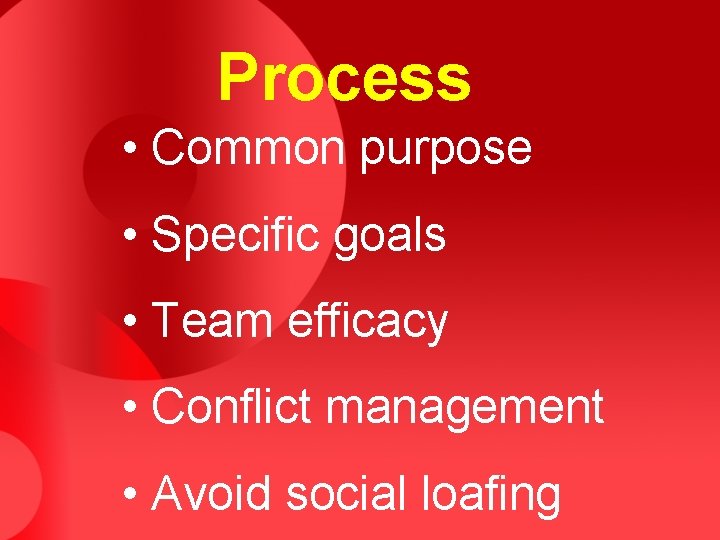 Process

• Common purpose

• Specific goals

• Team efficacy

• Conflict management

• Avoid social loafing